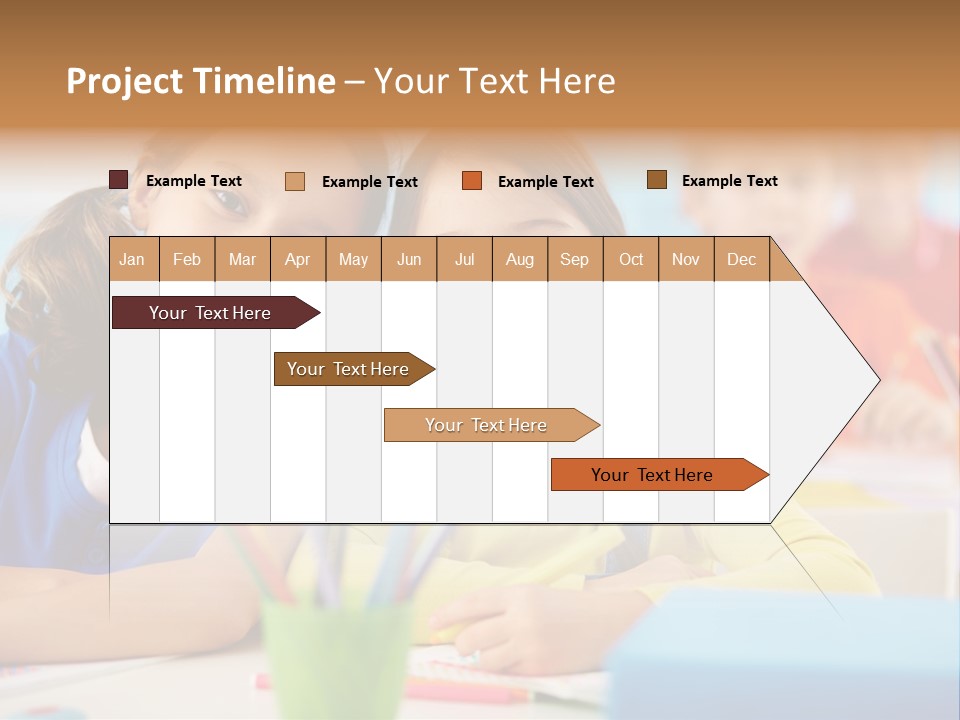 Project Timeline – Your Text Here

Example Text
Example Text
Example Text
Example Text

| Jan | Feb | Mar | Apr | May | Jun | Jul | Aug | Sep | Oct | Nov | Dec |
|---|---|---|---|---|---|---|---|---|---|---|---|

Your Text Here
Your Text Here
Your Text Here
Your Text Here